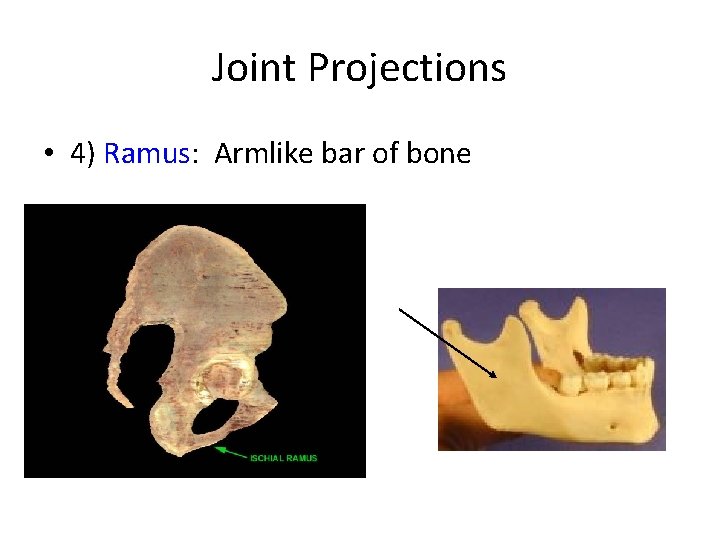 Joint Projections

• 4) Ramus: Armlike bar of bone

ISCHIAL RAMUS